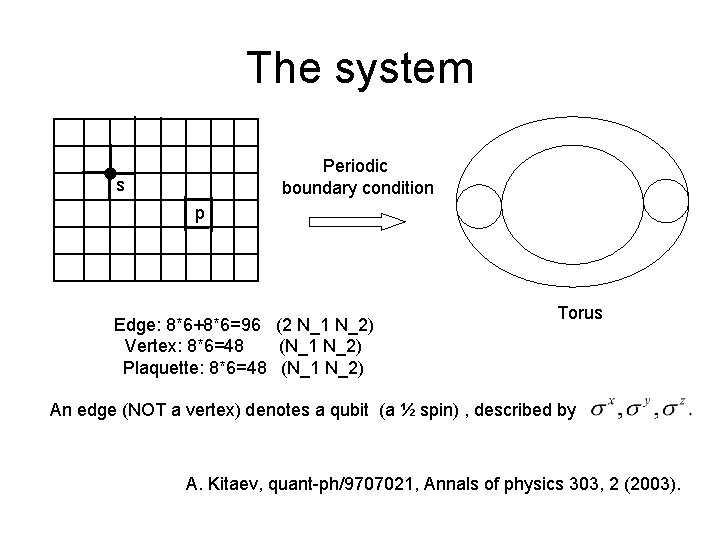 The system

s

p

Periodic boundary condition

Torus

Edge: 8*6+8*6=96 (2 N_1 N_2)
Vertex: 8*6=48 (N_1 N_2)
Plaquette: 8*6=48 (N_1 N_2)

An edge (NOT a vertex) denotes a qubit (a ½ spin) , described by $\sigma^x, \sigma^y, \sigma^z$.

A. Kitaev, quant-ph/9707021, Annals of physics 303, 2 (2003).